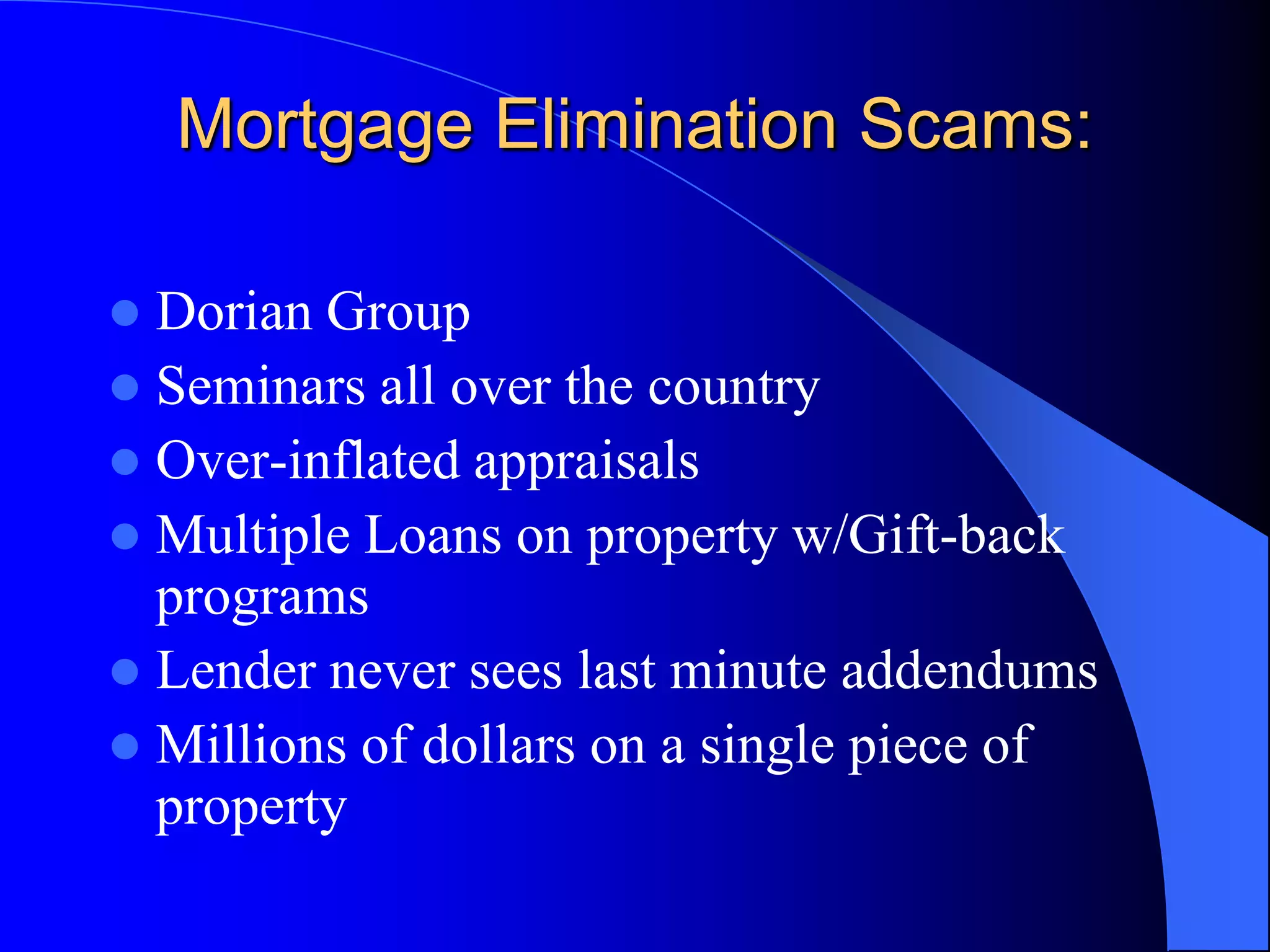 Mortgage Elimination Scams:

- Dorian Group
- Seminars all over the country
- Over-inflated appraisals
- Multiple Loans on property w/Gift-back programs
- Lender never sees last minute addendums
- Millions of dollars on a single piece of property